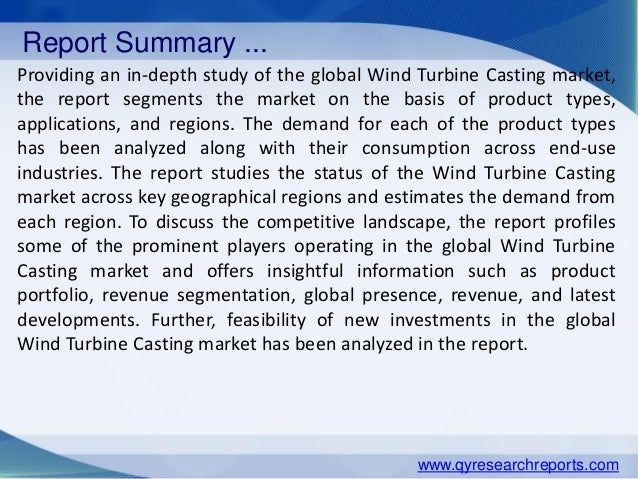 Report Summary ...

Providing an in-depth study of the global Wind Turbine Casting market, the report segments the market on the basis of product types, applications, and regions. The demand for each of the product types has been analyzed along with their consumption across end-use industries. The report studies the status of the Wind Turbine Casting market across key geographical regions and estimates the demand from each region. To discuss the competitive landscape, the report profiles some of the prominent players operating in the global Wind Turbine Casting market and offers insightful information such as product portfolio, revenue segmentation, global presence, revenue, and latest developments. Further, feasibility of new investments in the global Wind Turbine Casting market has been analyzed in the report.

www.qyresearchreports.com